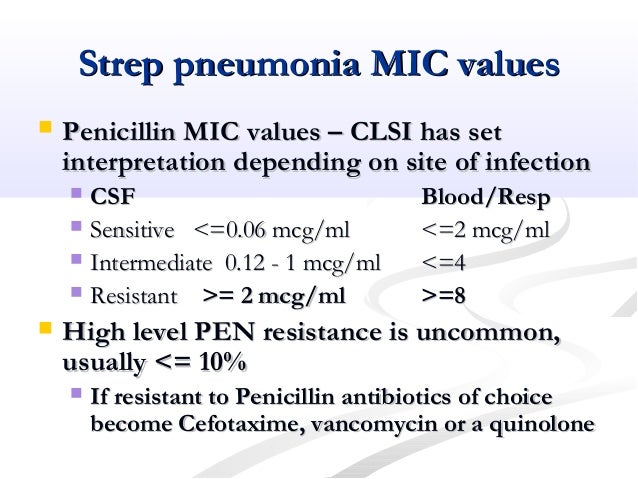 Strep pneumonia MIC values

Penicillin MIC values – CLSI has set interpretation depending on site of infection

CSF Blood/Resp

Sensitive <=0.06 mcg/ml <=2 mcg/ml

Intermediate 0.12 - 1 mcg/ml <=4

Resistant >= 2 mcg/ml >=8

High level PEN resistance is uncommon, usually <= 10%

If resistant to Penicillin antibiotics of choice become Cefotaxime, vancomycin or a quinolone